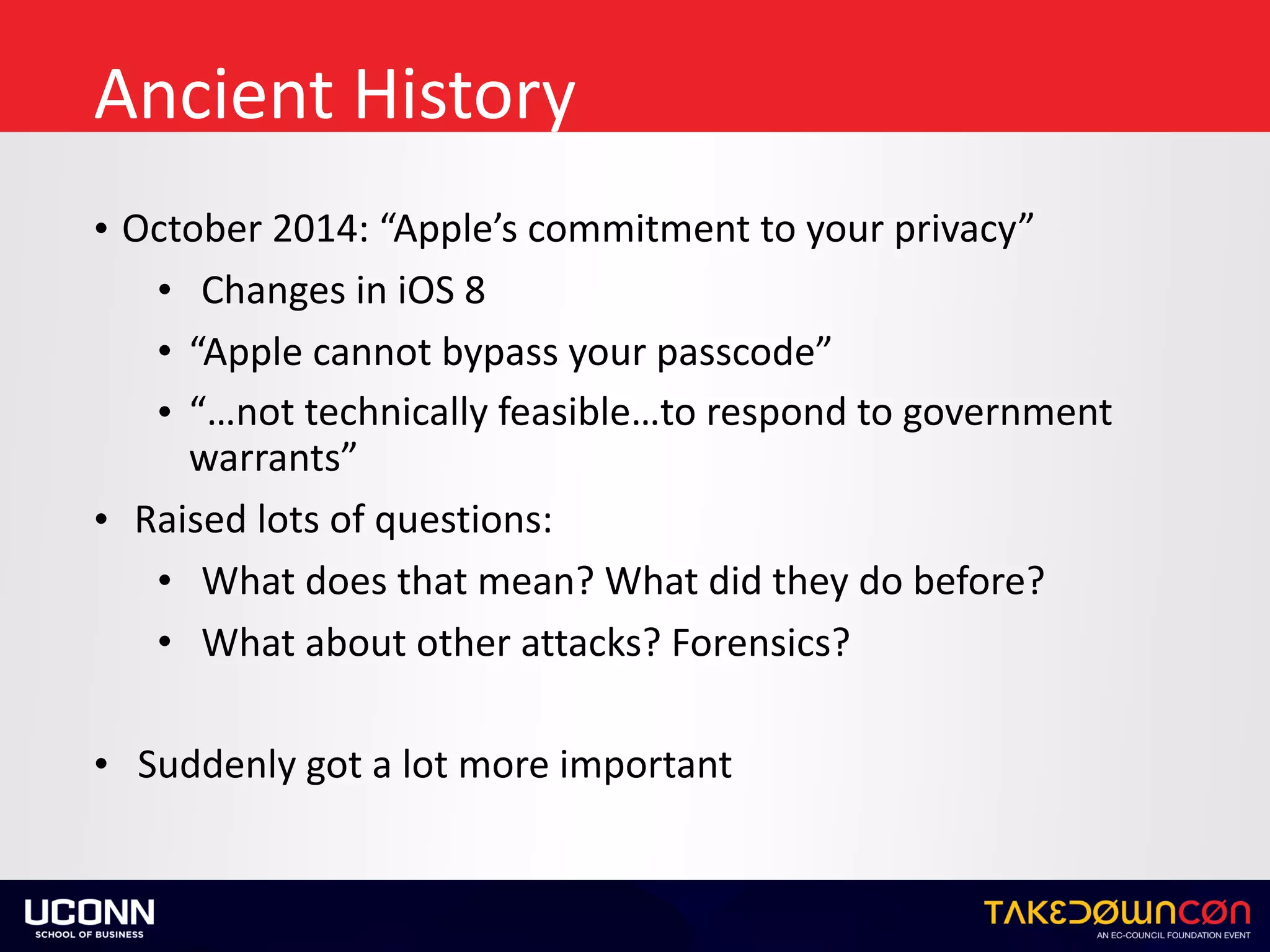 Ancient History

• October 2014: “Apple’s commitment to your privacy”
  • Changes in iOS 8
  • “Apple cannot bypass your passcode”
  • “…not technically feasible…to respond to government warrants”
• Raised lots of questions:
  • What does that mean? What did they do before?
  • What about other attacks? Forensics?

• Suddenly got a lot more important

UCONN
SCHOOL OF BUSINESS

TAKEDOWNCON
AN EC-COUNCIL FOUNDATION EVENT